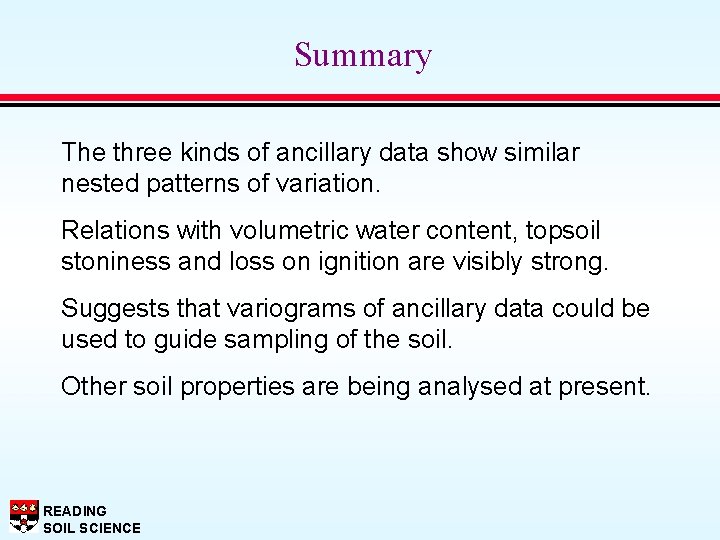 Summary

The three kinds of ancillary data show similar nested patterns of variation.

Relations with volumetric water content, topsoil stoniness and loss on ignition are visibly strong.

Suggests that variograms of ancillary data could be used to guide sampling of the soil.

Other soil properties are being analysed at present.

READING
SOIL SCIENCE